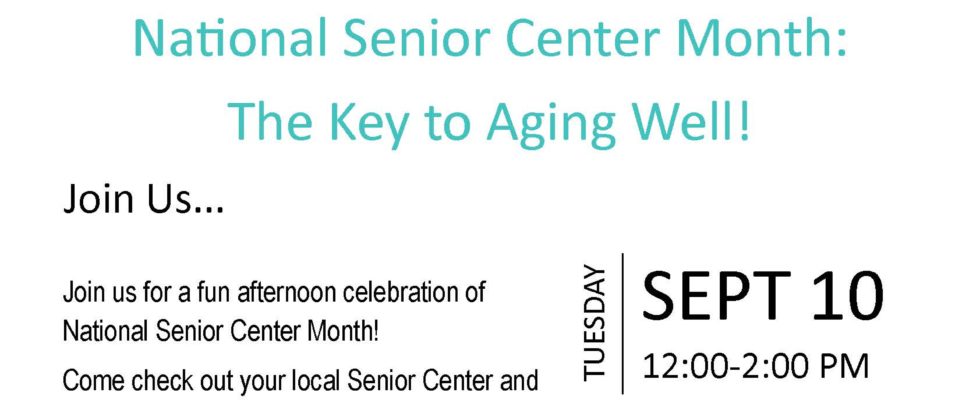 National Senior Center Month:
The Key to Aging Well!

Join Us…

Join us for a fun afternoon celebration of National Senior Center Month!

Come check out your local Senior Center and

TUESDAY

SEPT 10

12:00-2:00 PM